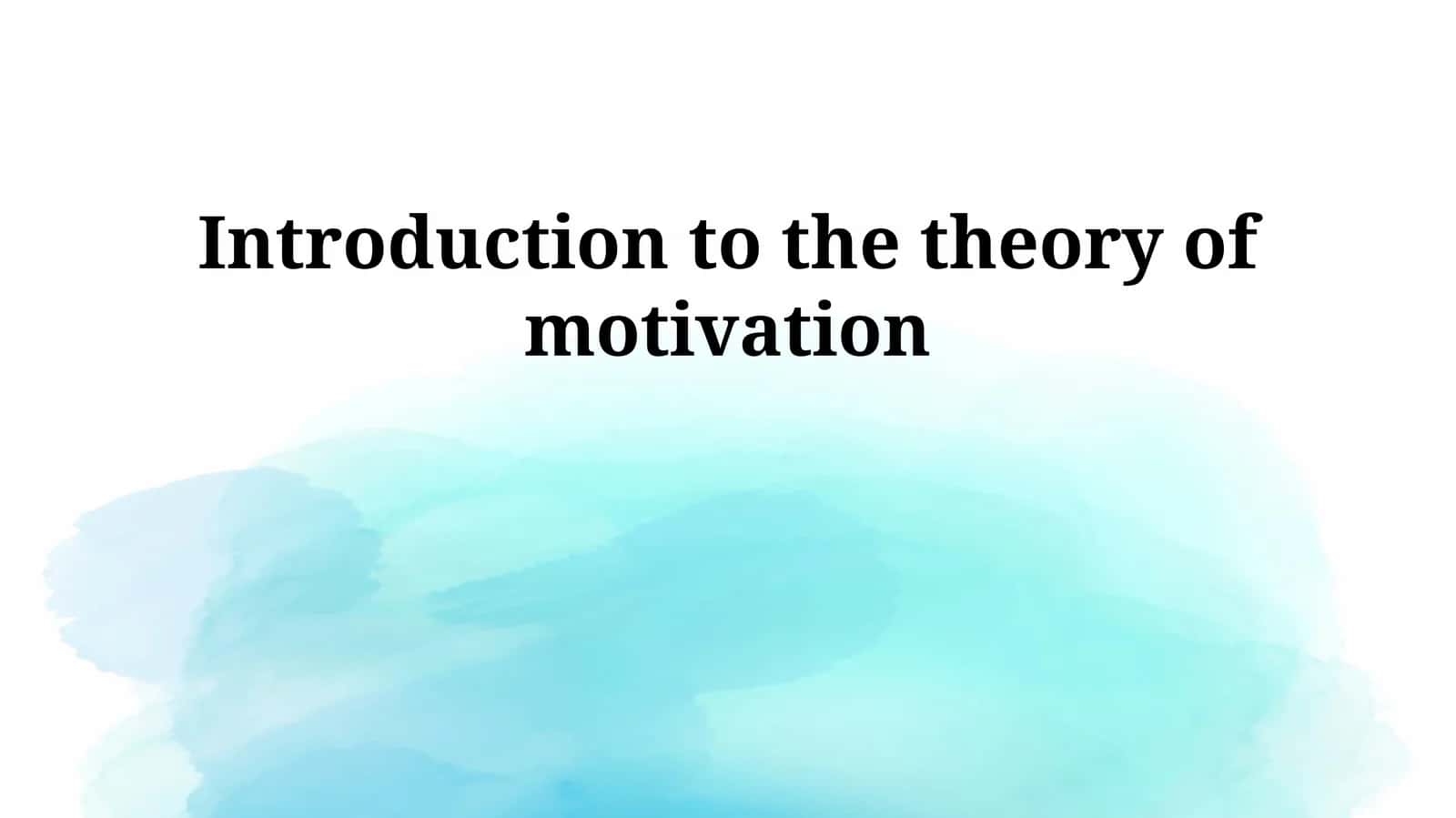 Introduction to the theory of motivation